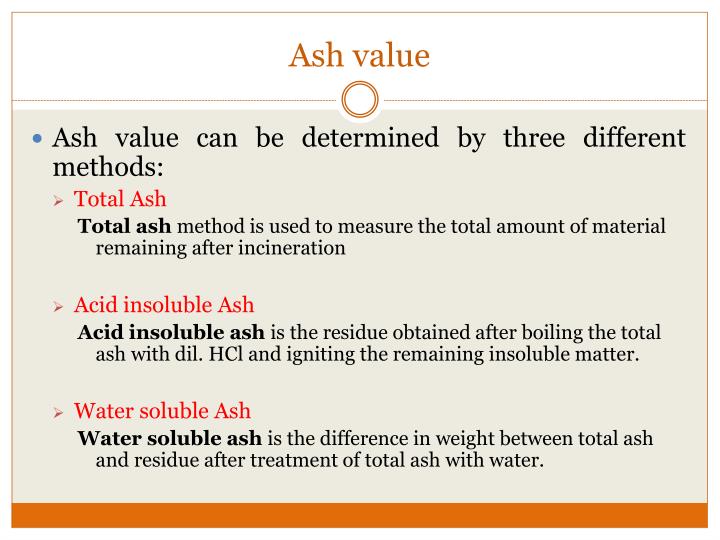 Ash value

Ash value can be determined by three different methods:

Total Ash

Total ash method is used to measure the total amount of material remaining after incineration

Acid insoluble Ash

Acid insoluble ash is the residue obtained after boiling the total ash with dil. HCl and igniting the remaining insoluble matter.

Water soluble Ash

Water soluble ash is the difference in weight between total ash and residue after treatment of total ash with water.